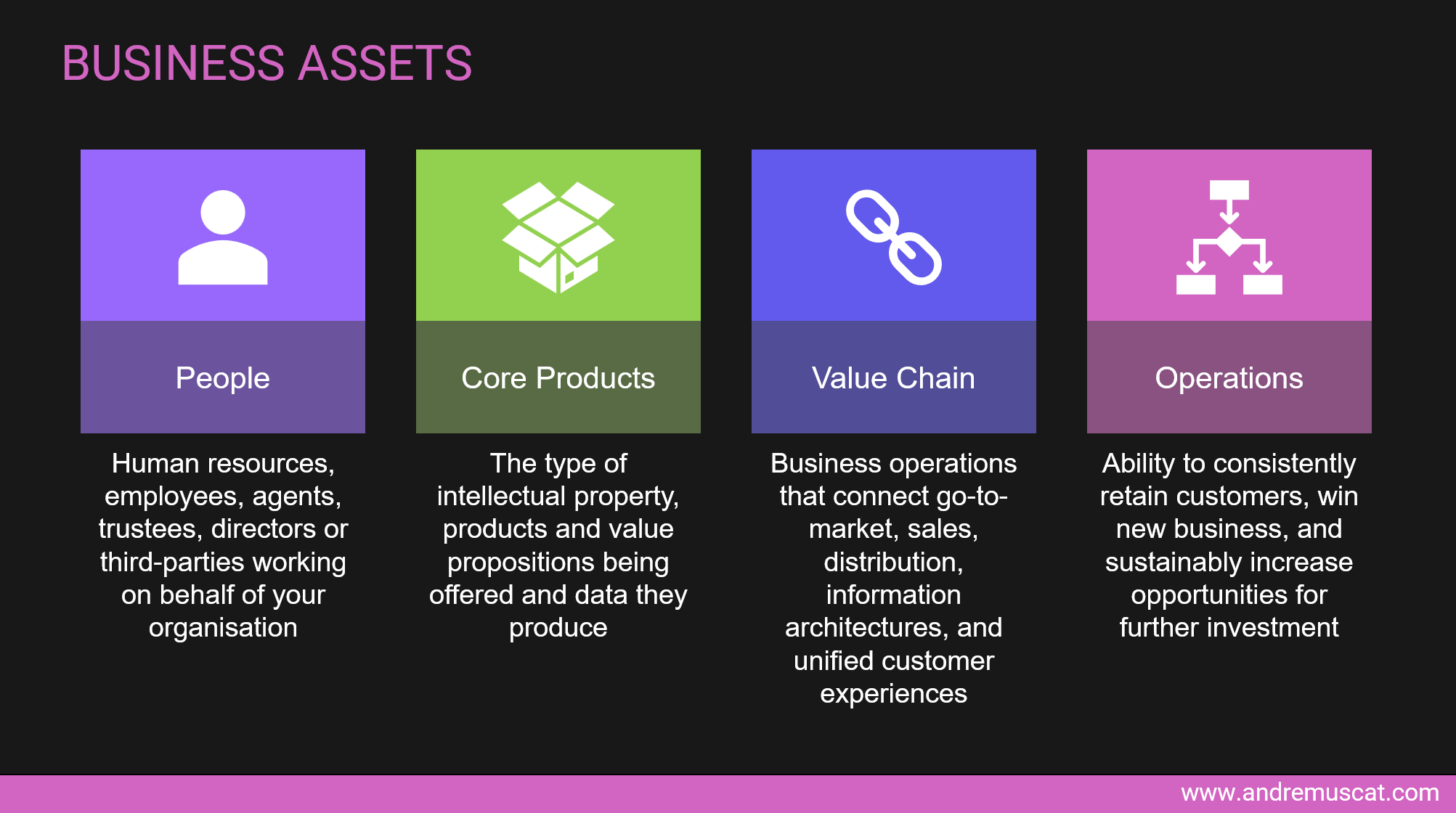 BUSINESS ASSETS

People

Human resources, employees, agents, trustees, directors or third-parties working on behalf of your organisation

Core Products

The type of intellectual property, products and value propositions being offered and data they produce

Value Chain

Business operations that connect go-to-market, sales, distribution, information architectures, and unified customer experiences

Operations

Ability to consistently retain customers, win new business, and sustainably increase opportunities for further investment

www.andremuscat.com